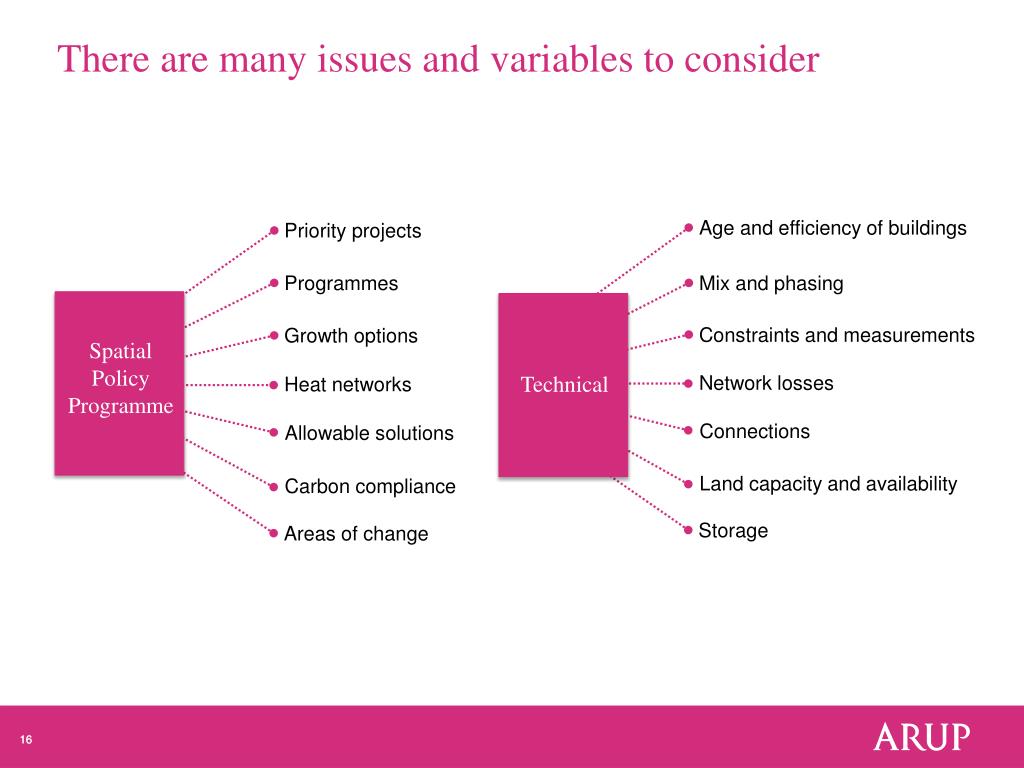 There are many issues and variables to consider

Spatial Policy Programme

Priority projects

Programmes

Growth options

Heat networks

Allowable solutions

Carbon compliance

Areas of change

Technical

Age and efficiency of buildings

Mix and phasing

Constraints and measurements

Network losses

Connections

Land capacity and availability

Storage

16

ARUP